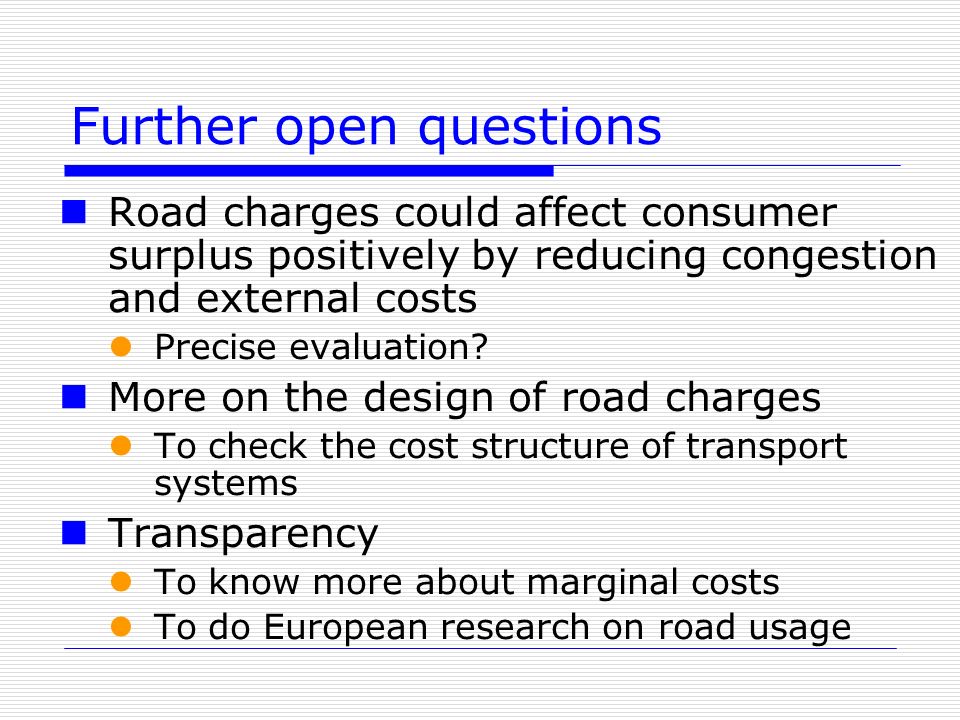 Further open questions

Road charges could affect consumer surplus positively by reducing congestion and external costs

Precise evaluation?

More on the design of road charges

To check the cost structure of transport systems

Transparency

To know more about marginal costs

To do European research on road usage